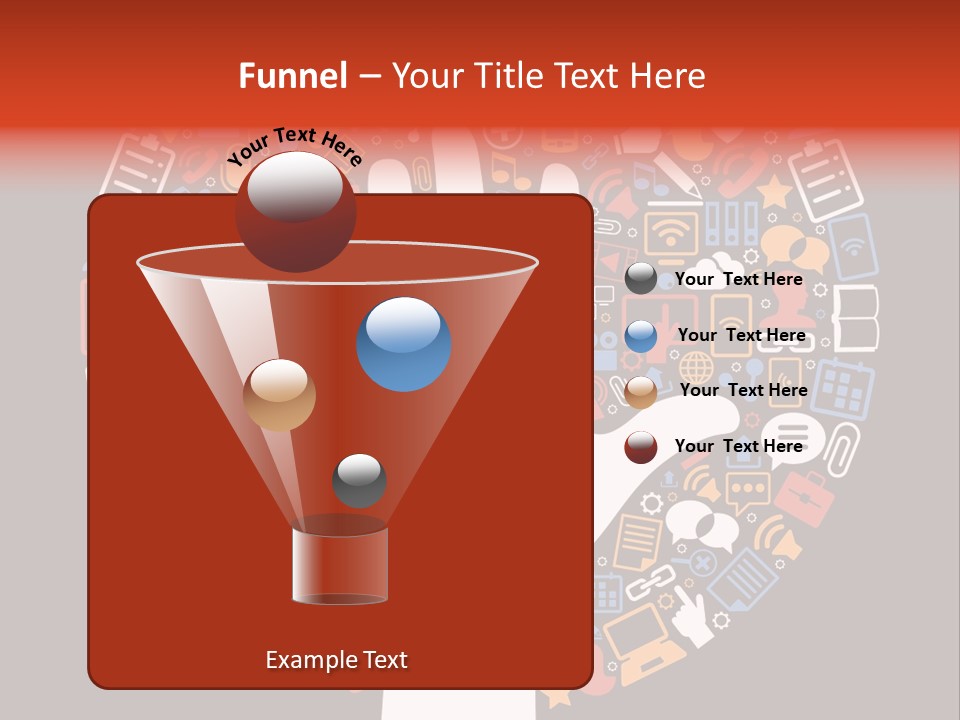 Funnel – Your Title Text Here

Your Text Here

Your Text Here

Your Text Here

Your Text Here

Your Text Here

Example Text